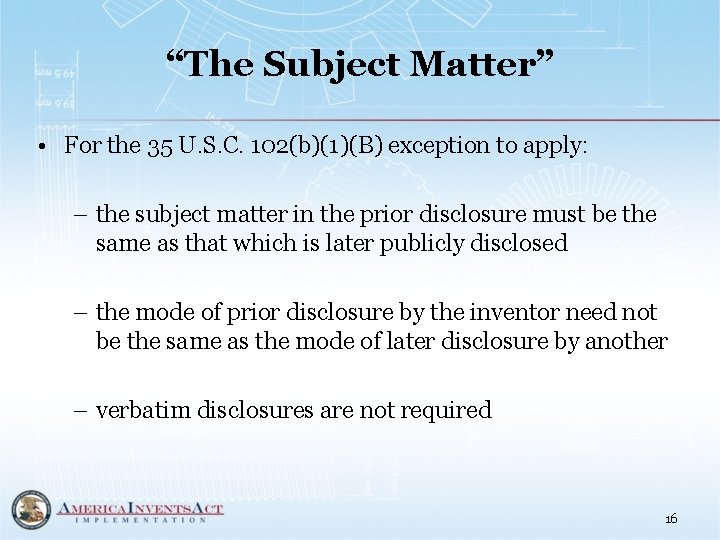 “The Subject Matter”

• For the 35 U.S.C. 102(b)(1)(B) exception to apply:

– the subject matter in the prior disclosure must be the same as that which is later publicly disclosed

– the mode of prior disclosure by the inventor need not be the same as the mode of later disclosure by another

– verbatim disclosures are not required

AMERICA INVENTS ACT
IMPLEMENTATION

16